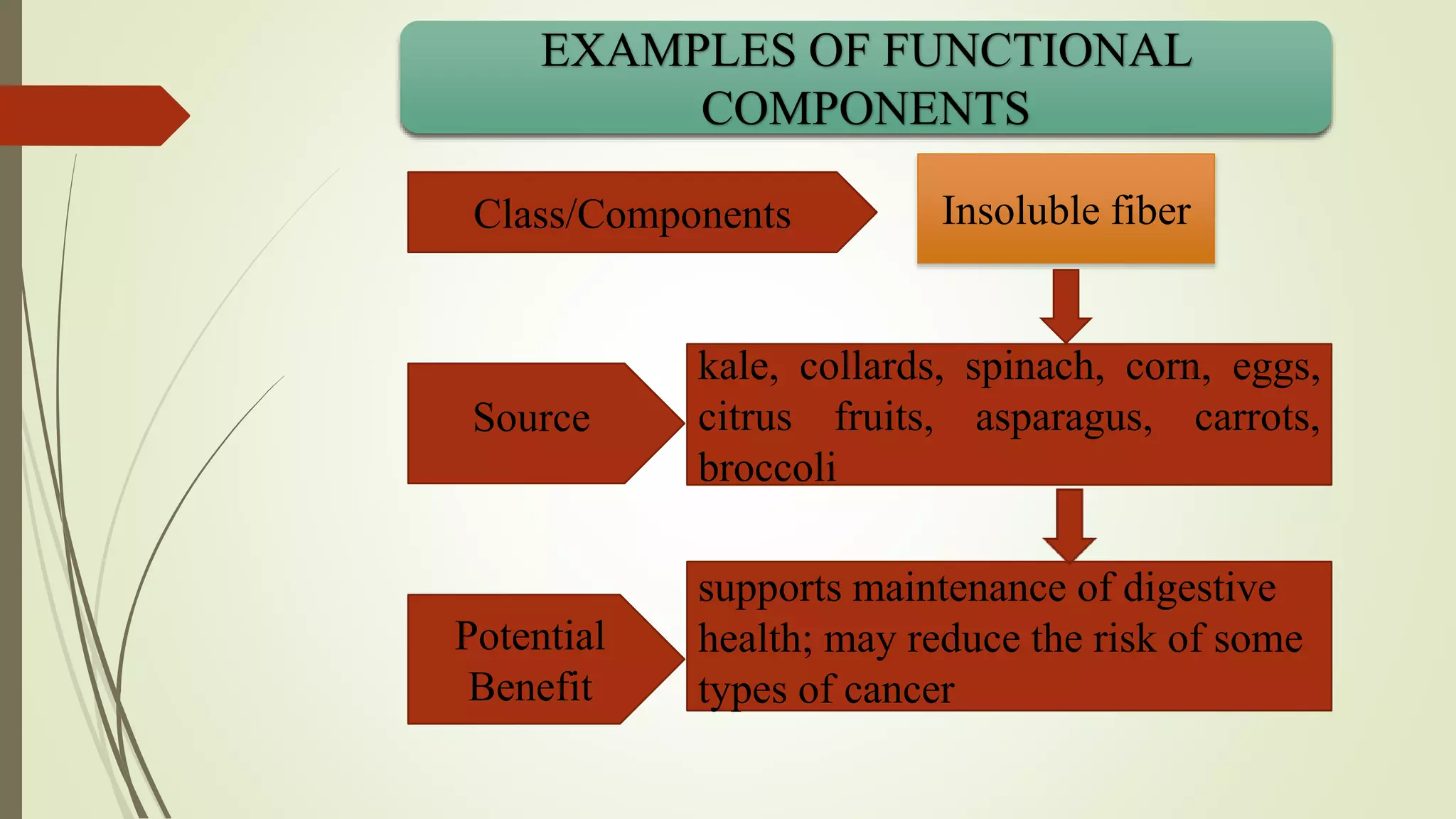 EXAMPLES OF FUNCTIONAL COMPONENTS

Class/Components

Insoluble fiber

Source

kale, collards, spinach, corn, eggs, citrus fruits, asparagus, carrots, broccoli

Potential Benefit

supports maintenance of digestive health; may reduce the risk of some types of cancer